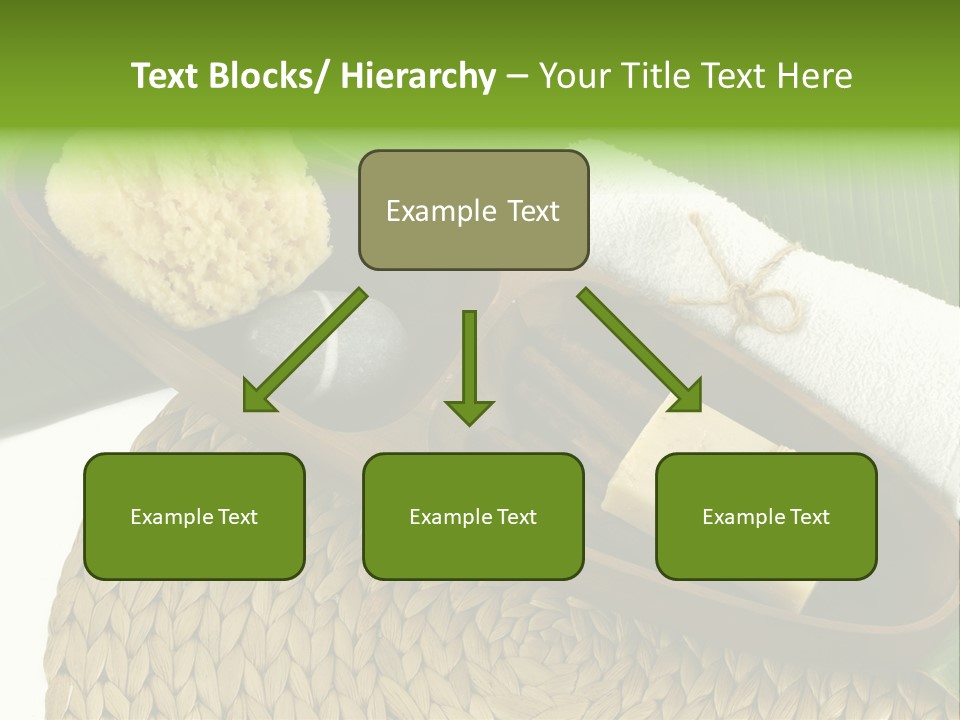 Text Blocks/ Hierarchy – Your Title Text Here

Example Text

Example Text

Example Text

Example Text